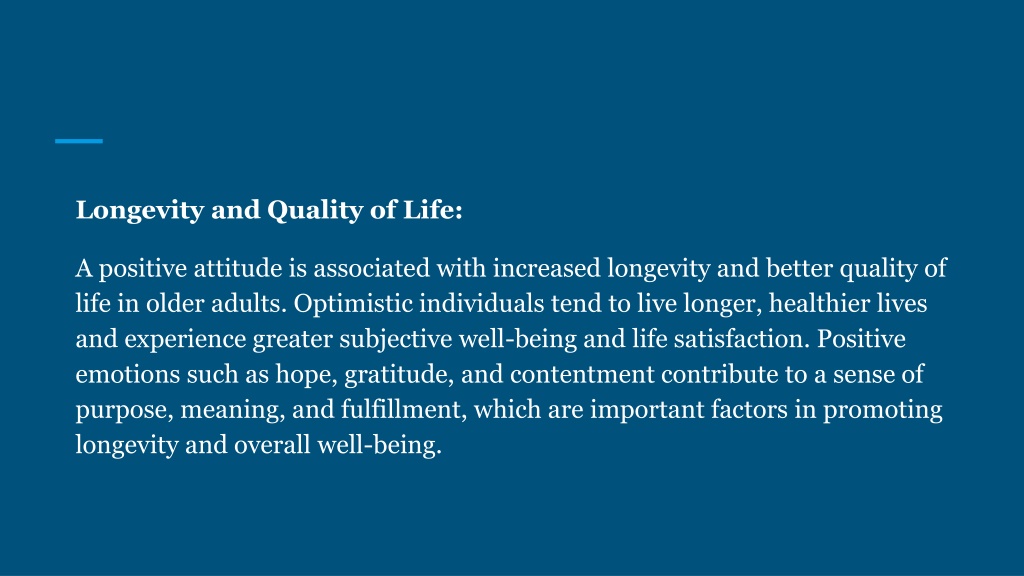 Longevity and Quality of Life:

A positive attitude is associated with increased longevity and better quality of life in older adults. Optimistic individuals tend to live longer, healthier lives and experience greater subjective well-being and life satisfaction. Positive emotions such as hope, gratitude, and contentment contribute to a sense of purpose, meaning, and fulfillment, which are important factors in promoting longevity and overall well-being.